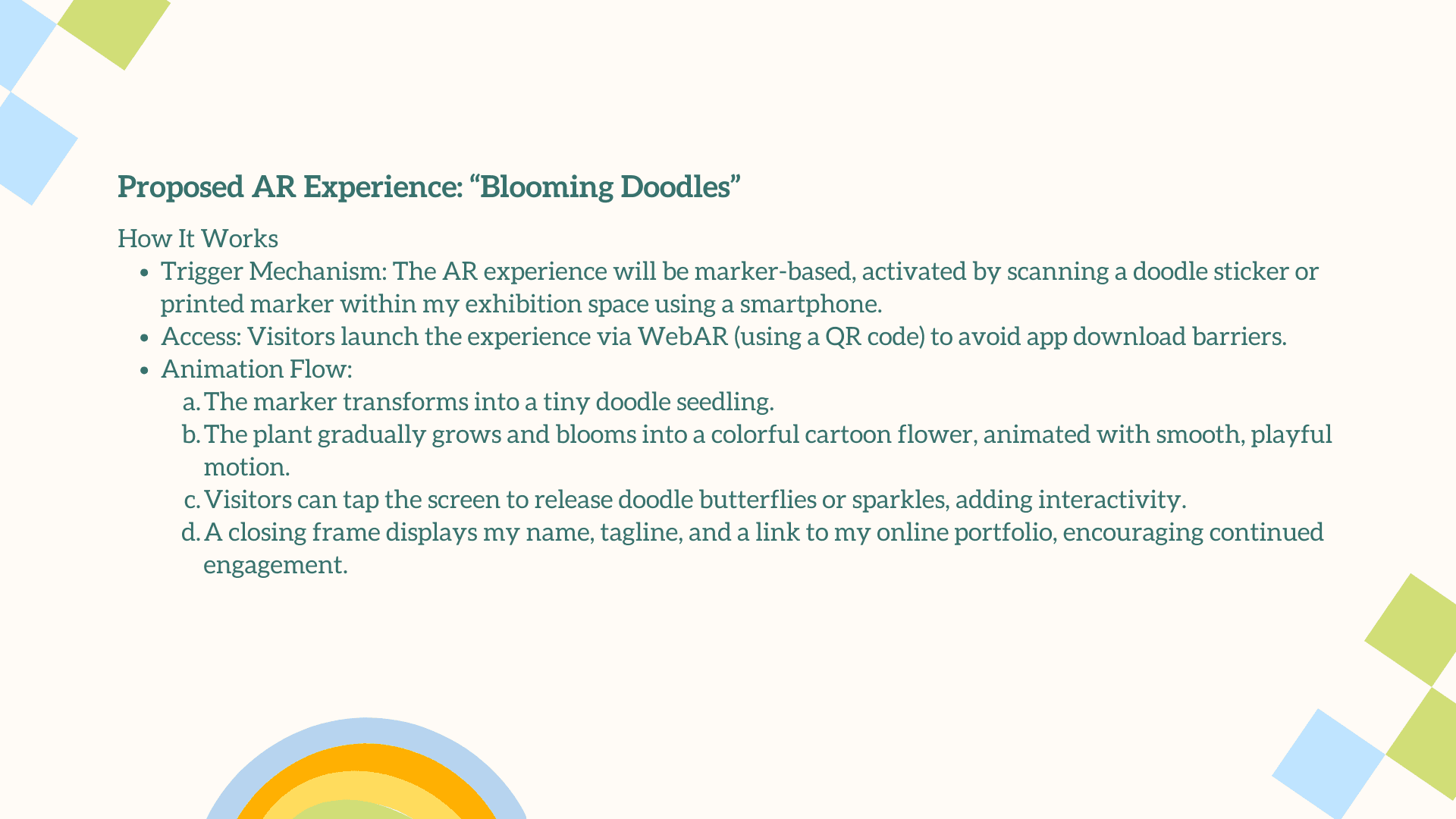 Proposed AR Experience: “Blooming Doodles”

How It Works

- Trigger Mechanism: The AR experience will be marker-based, activated by scanning a doodle sticker or printed marker within my exhibition space using a smartphone.
- Access: Visitors launch the experience via WebAR (using a QR code) to avoid app download barriers.
- Animation Flow:
  a. The marker transforms into a tiny doodle seedling.
  b. The plant gradually grows and blooms into a colorful cartoon flower, animated with smooth, playful motion.
  c. Visitors can tap the screen to release doodle butterflies or sparkles, adding interactivity.
  d. A closing frame displays my name, tagline, and a link to my online portfolio, encouraging continued engagement.